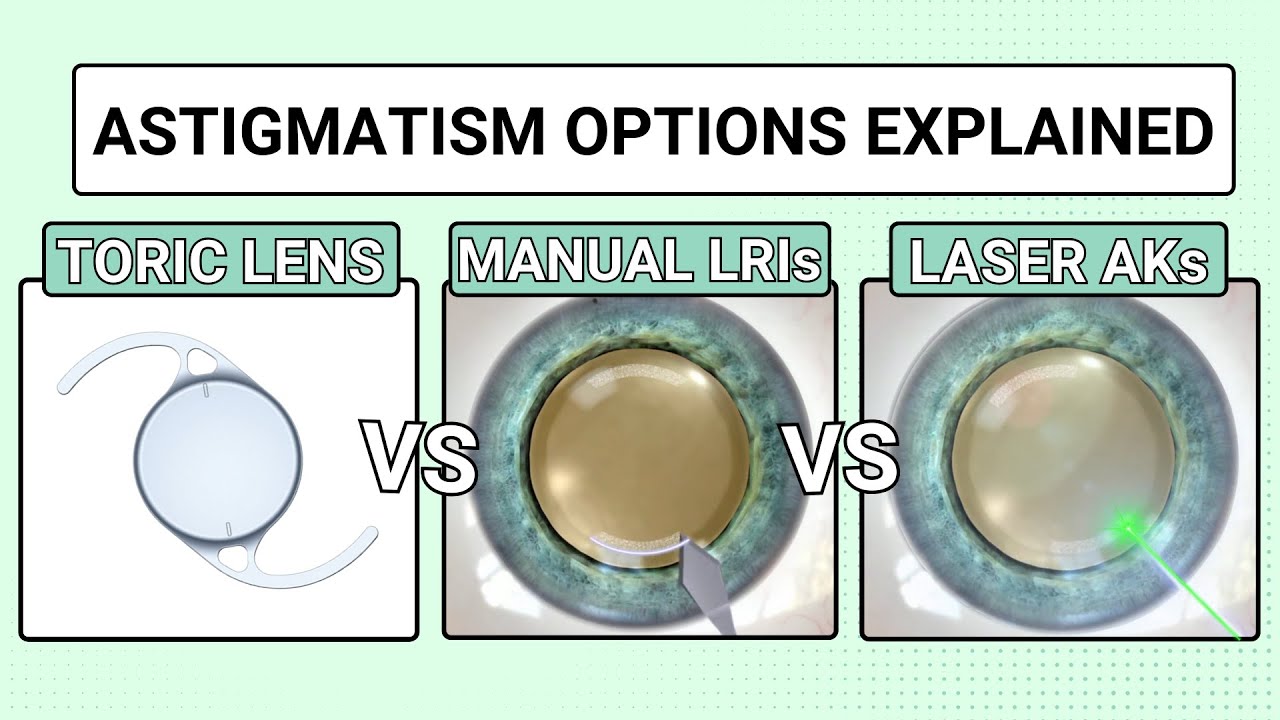 ASTIGMATISM OPTIONS EXPLAINED

TORIC LENS

VS

MANUAL LRIs

VS

LASER AKs